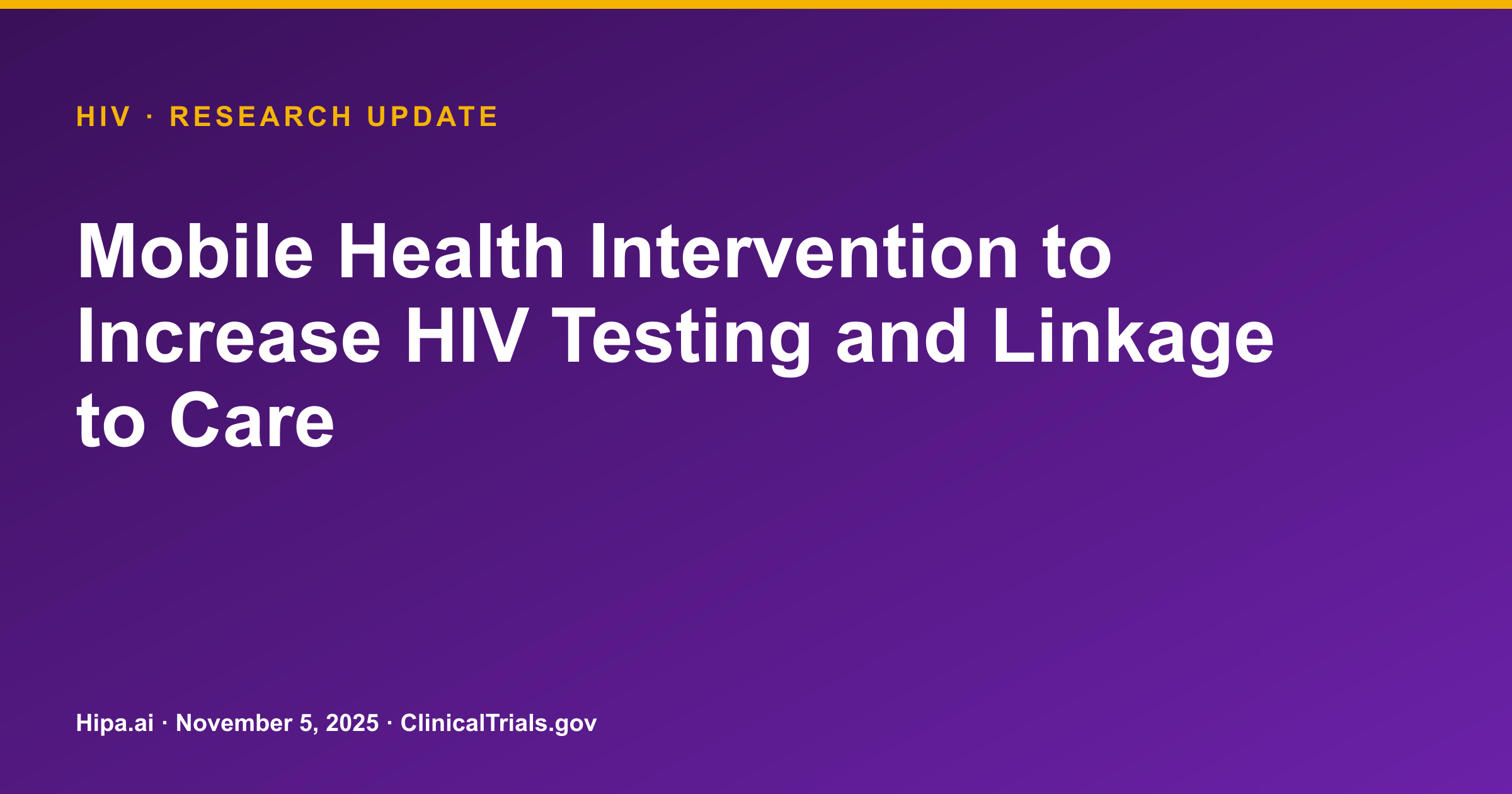 HIV · RESEARCH UPDATE

Mobile Health Intervention to Increase HIV Testing and Linkage to Care

Hipa.ai · November 5, 2025 · ClinicalTrials.gov